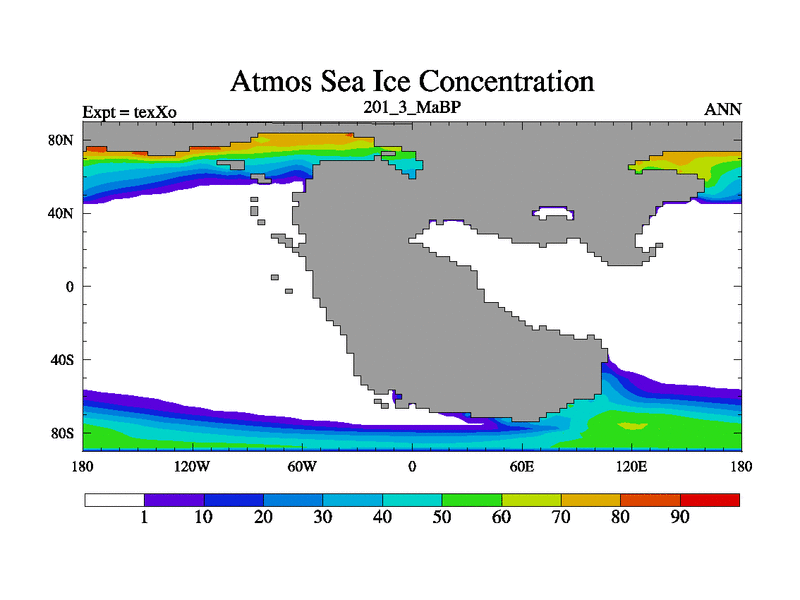 Atmos Sea Ice Concentration

Expt = texXo

201_3_MaBP

ANN

80N
40N
0
40S
80S

180 120W 60W 0 60E 120E 180

1 10 20 30 40 50 60 70 80 90